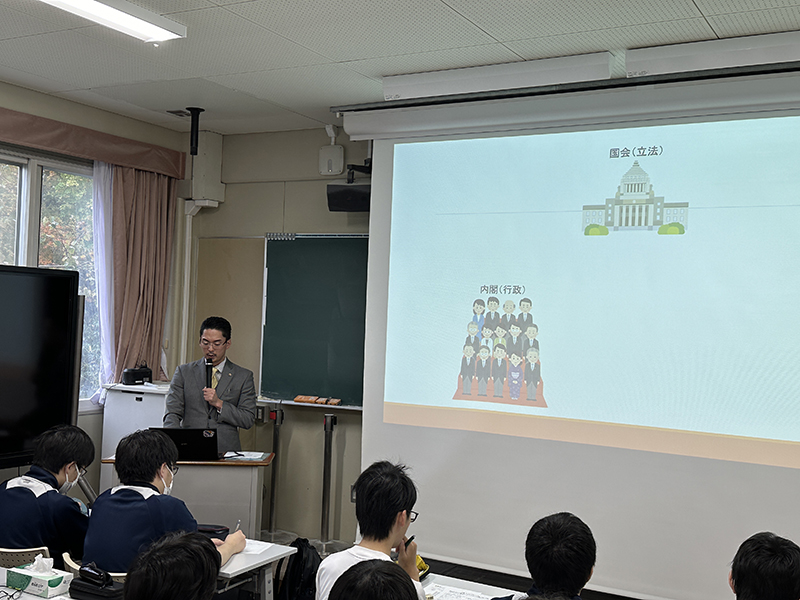 国会(立法)

内閣(行政)